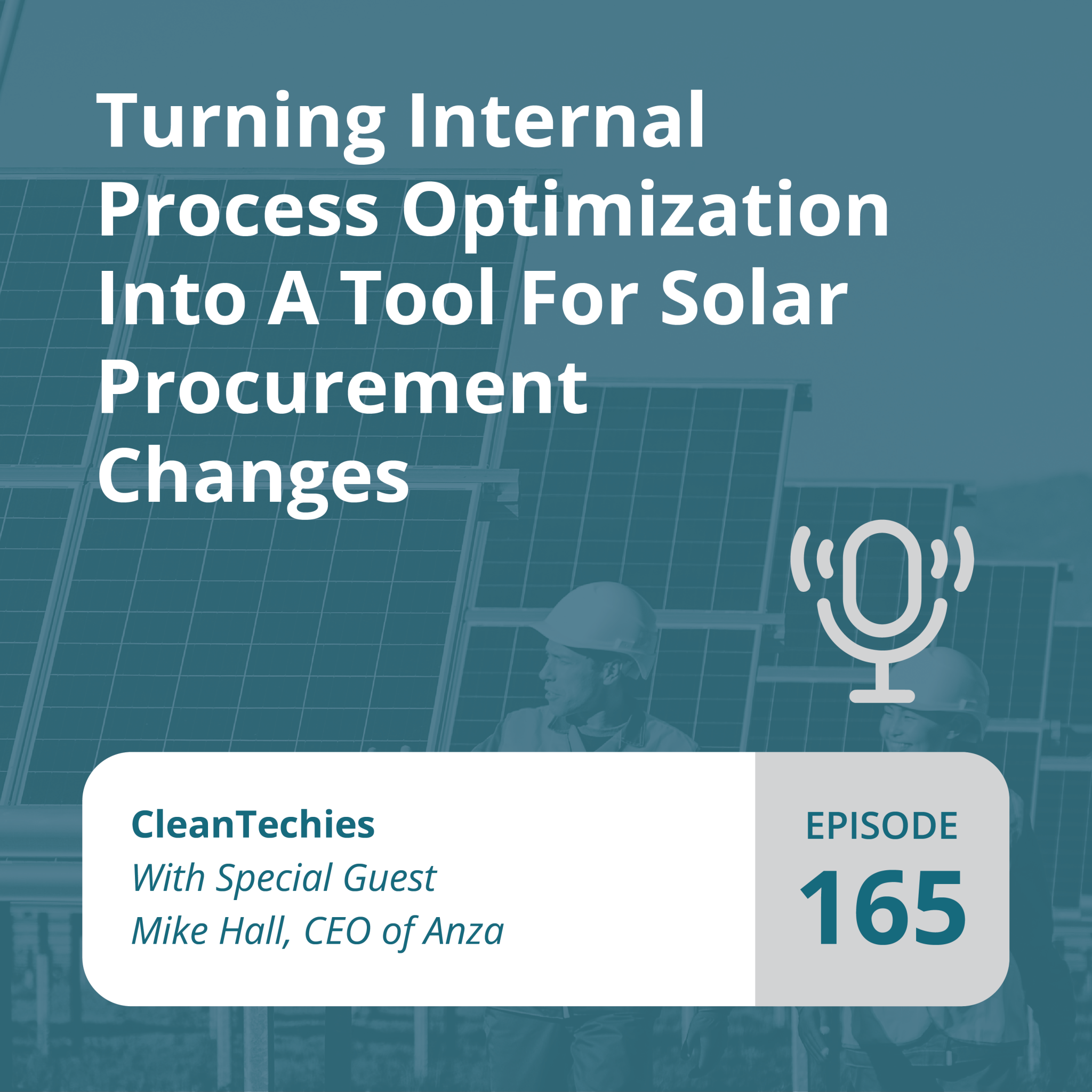 Turning Internal Process Optimization Into A Tool For Solar Procurement Changes

CleanTechies
With Special Guest
Mike Hall, CEO of Anza

EPISODE
165